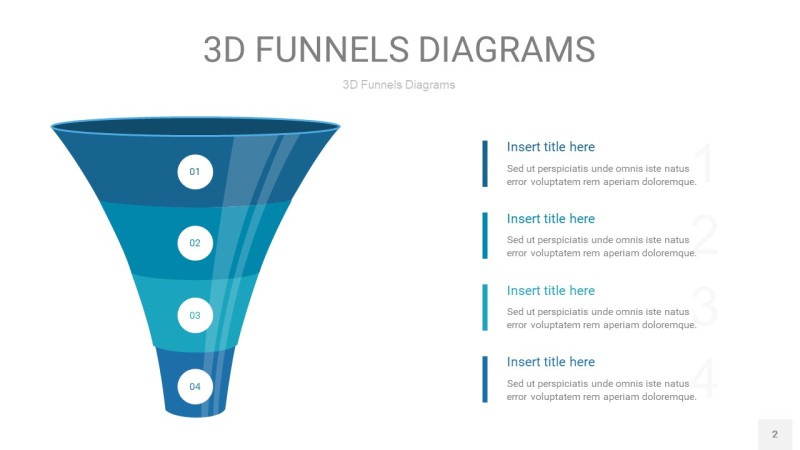 3D FUNNELS DIAGRAMS

3D Funnels Diagrams

01

02

03

04

Insert title here

Sed ut perspiciatis unde omnis iste natus error voluptatem rem aperiam doloremque.

1

Insert title here

Sed ut perspiciatis unde omnis iste natus error voluptatem rem aperiam doloremque.

2

Insert title here

Sed ut perspiciatis unde omnis iste natus error voluptatem rem aperiam doloremque.

3

Insert title here

Sed ut perspiciatis unde omnis iste natus error voluptatem rem aperiam doloremque.

4

2